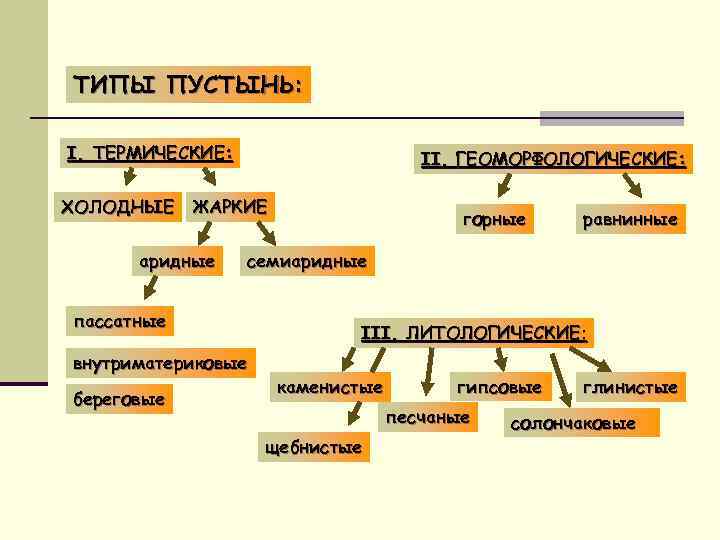 ТИПЫ ПУСТЫНЬ:

I. ТЕРМИЧЕСКИЕ:

ХОЛОДНЫЕ

ЖАРКИЕ

аридные

семиаридные

пассатные

внутриматериковые

береговые

II. ГЕОМОРФОЛОГИЧЕСКИЕ:

горные

равнинные

III. ЛИТОЛОГИЧЕСКИЕ:

каменистые

щебнистые

песчаные

гипсовые

солончаковые

глинистые